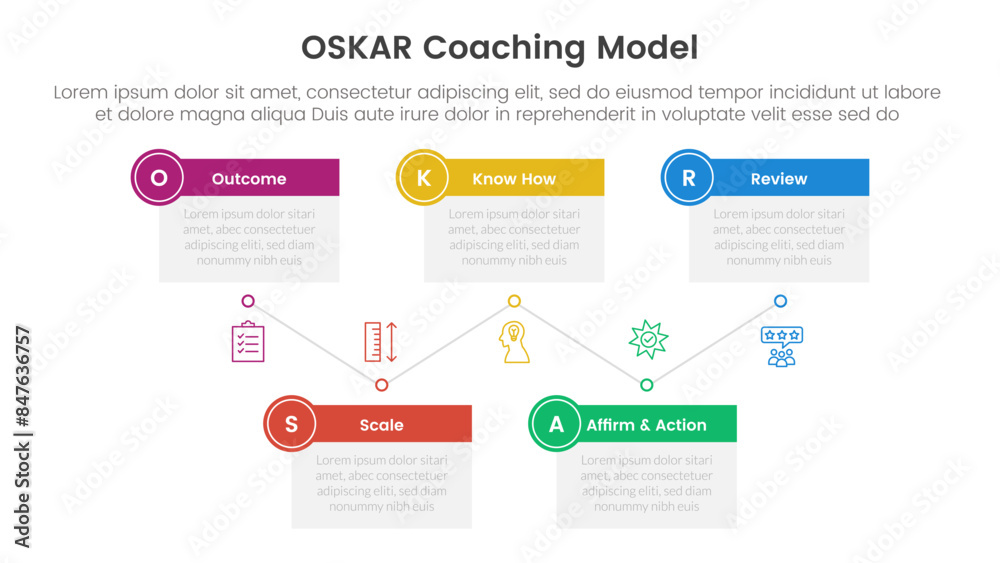 OSKAR Coaching Model

Lorem ipsum dolor sit amet, consectetur adipiscing elit, sed do eiusmod tempor incididunt ut labore et dolore magna aliqua Duis aute irure dolor in reprehenderit in voluptate velit esse sed do

O Outcome

Lorem ipsum dolor sitari amet, abec consectetuer adipiscing eliti, sed diam nonummy nibh euis

K Know How

Lorem ipsum dolor sitari amet, abec consectetuer adipiscing eliti, sed diam nonummy nibh euis

R Review

Lorem ipsum dolor sitari amet, abec consectetuer adipiscing eliti, sed diam nonummy nibh euis

S Scale

Lorem ipsum dolor sitari amet, abec consectetuer adipiscing eliti, sed diam nonummy nibh euis

A Affirm & Action

Lorem ipsum dolor sitari amet, abec consectetuer adipiscing eliti, sed diam nonummy nibh euis

Adobe Stock | #847636757